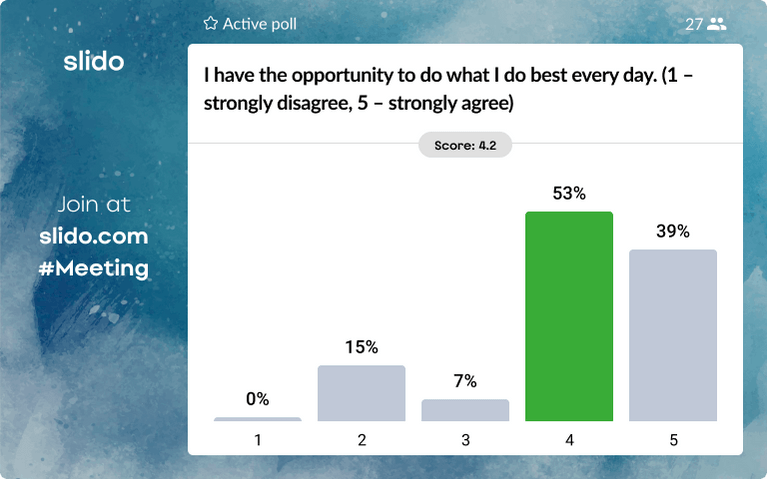 slido

Join at
slido.com
#Meeting

Active poll

27

I have the opportunity to do what I do best every day. (1 – strongly disagree, 5 – strongly agree)

Score: 4.2

0%
15%
7%
53%
39%

1
2
3
4
5